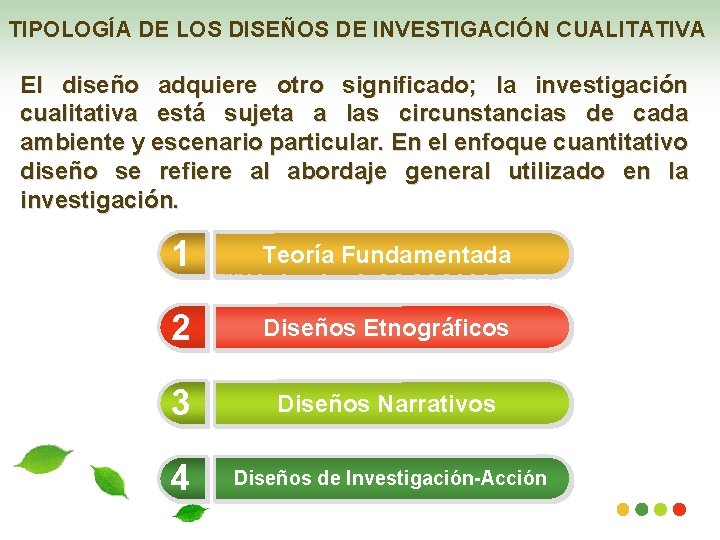 TIPOLOGÍA DE LOS DISEÑOS DE INVESTIGACIÓN CUALITATIVA

El diseño adquiere otro significado; la investigación cualitativa está sujeta a las circunstancias de cada ambiente y escenario particular. En el enfoque cuantitativo diseño se refiere al abordaje general utilizado en la investigación.

1 Teoría Fundamentada

2 Diseños Etnográficos

3 Diseños Narrativos

4 Diseños de Investigación-Acción